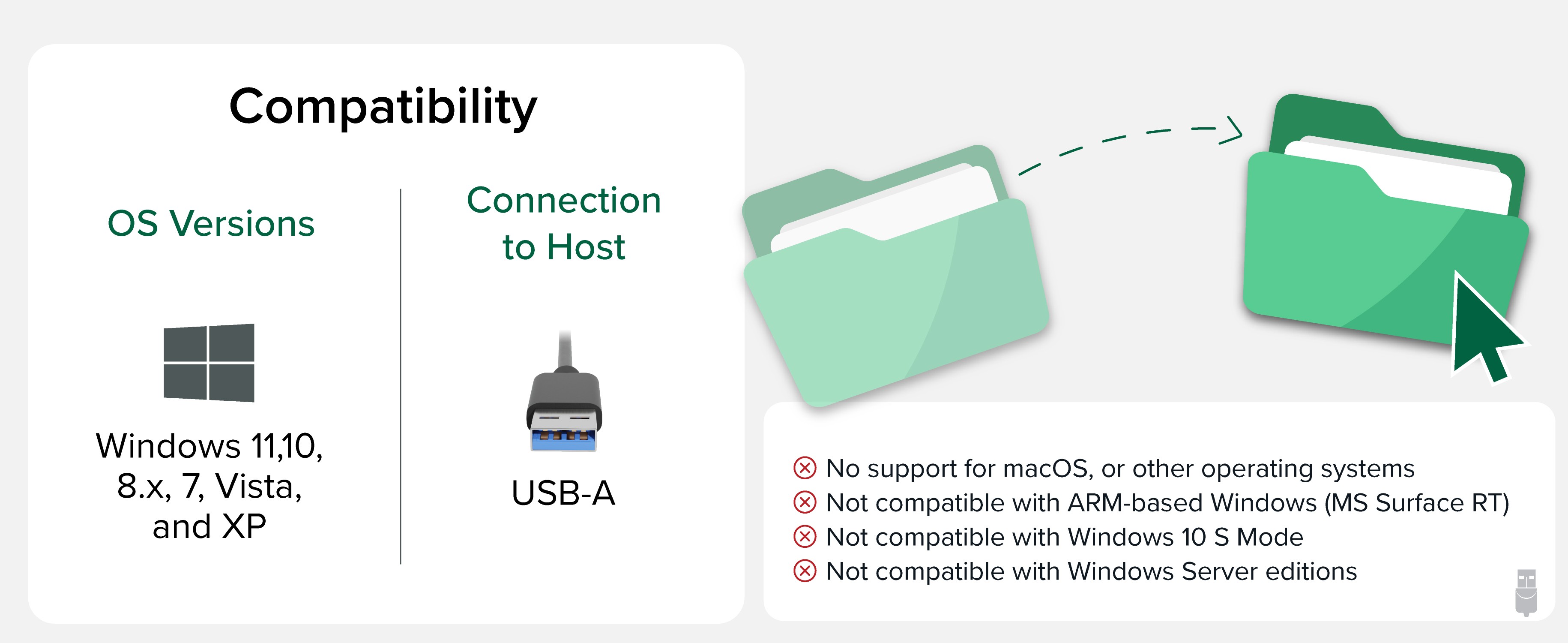 Compatibility

OS Versions

Windows 11,10, 8.x, 7, Vista, and XP

Connection to Host

USB-A

No support for macOS, or other operating systems
Not compatible with ARM-based Windows (MS Surface RT)
Not compatible with Windows 10 S Mode
Not compatible with Windows Server editions